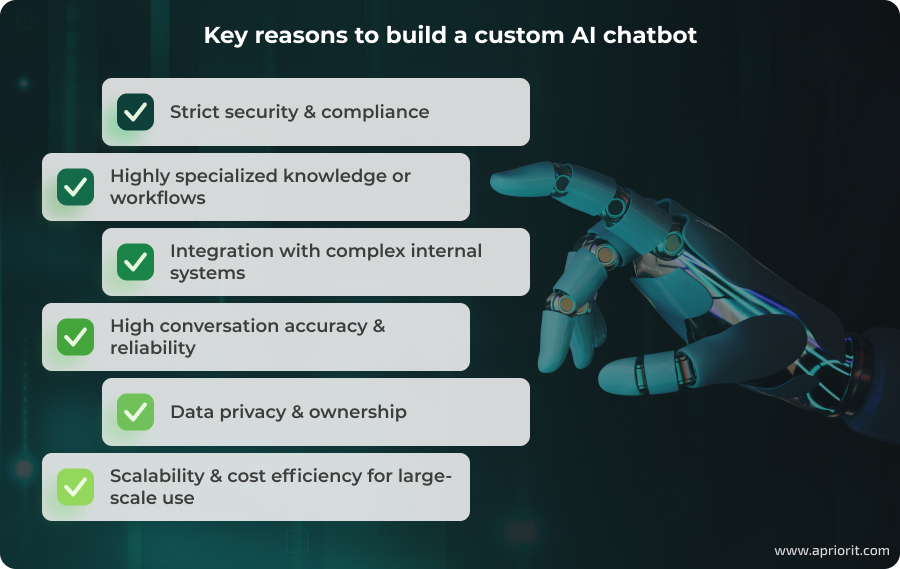 Key reasons to build a custom AI chatbot

Strict security & compliance

Highly specialized knowledge or workflows

Integration with complex internal systems

High conversation accuracy & reliability

Data privacy & ownership

Scalability & cost efficiency for large-scale use

www.apriorit.com